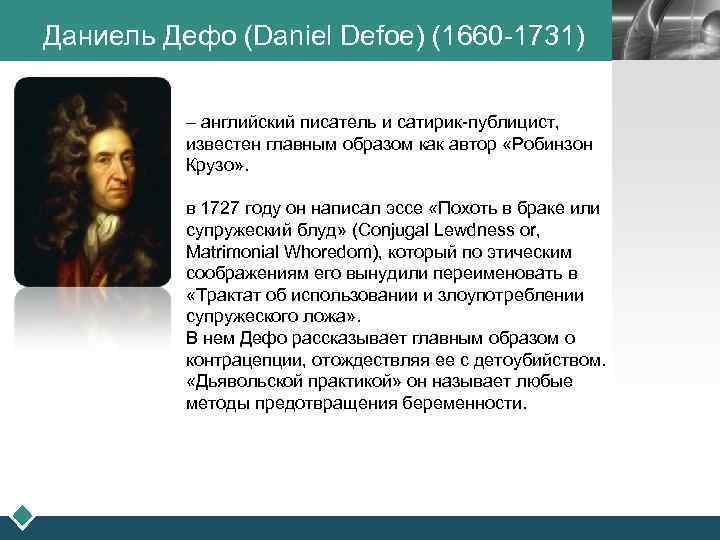 Даниель Дефо (Daniel Defoe) (1660-1731)

– английский писатель и сатирик-публицист, известен главным образом как автор «Робинзон Крузо».

в 1727 году он написал эссе «Похоть в браке или супружеский блуд» (Conjugal Lewdness or, Matrimonial Whoredom), который по этическим соображениям его вынудили переименовать в «Трактат об использовании и злоупотреблении супружеского ложа».
В нем Дефо рассказывает главным образом о контрацепции, отождествляя ее с детоубийством. «Дьявольской практикой» он называет любые методы предотвращения беременности.